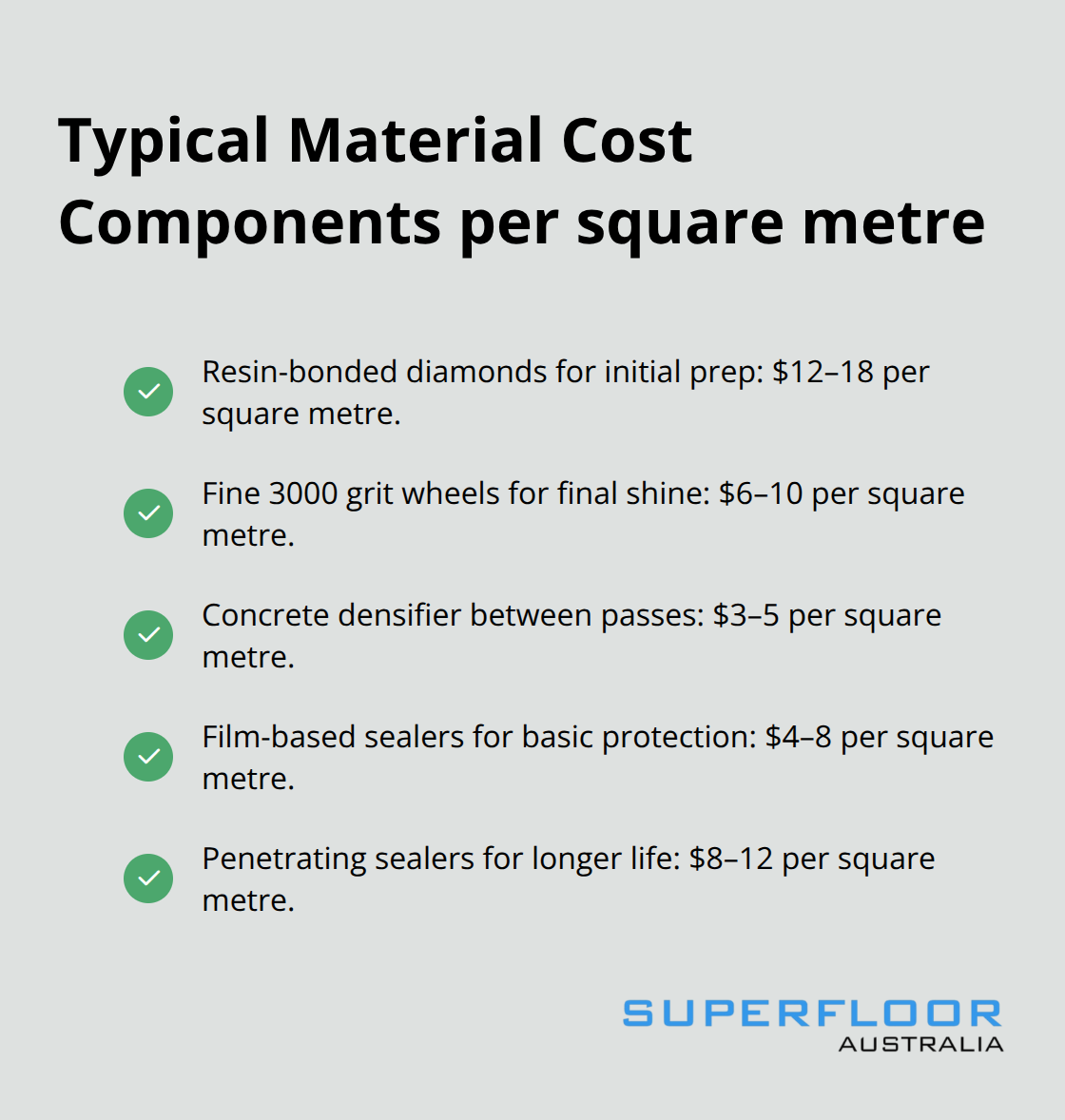 Typical Material Cost Components per square metre

Resin-bonded diamonds for initial prep: \$12–18 per square metre.

Fine 3000 grit wheels for final shine: \$6–10 per square metre.

Concrete densifier between passes: \$3–5 per square metre.

Film-based sealers for basic protection: \$4–8 per square metre.

Penetrating sealers for longer life: \$8–12 per square metre.

SUPERFLOOR
AUSTRALIA